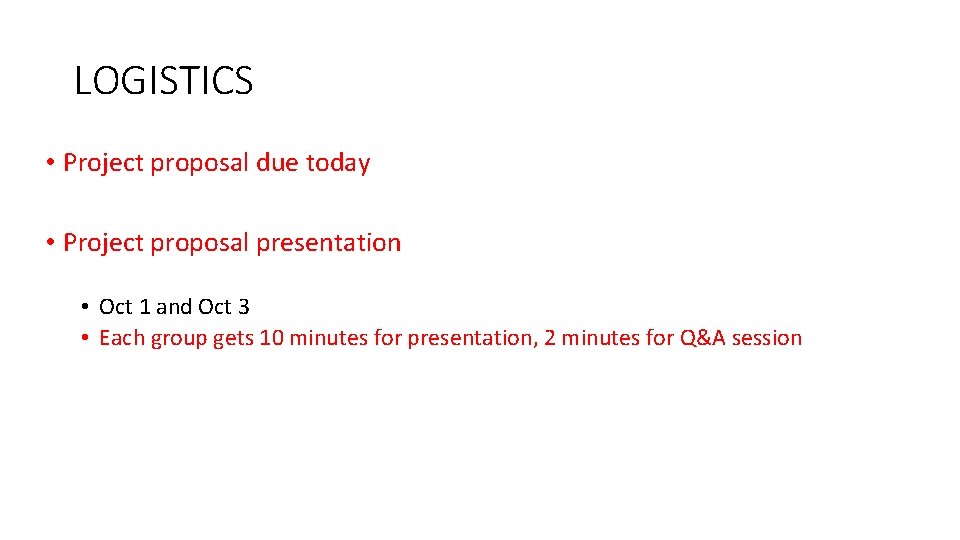 LOGISTICS

• Project proposal due today

• Project proposal presentation

• Oct 1 and Oct 3
• Each group gets 10 minutes for presentation, 2 minutes for Q&A session